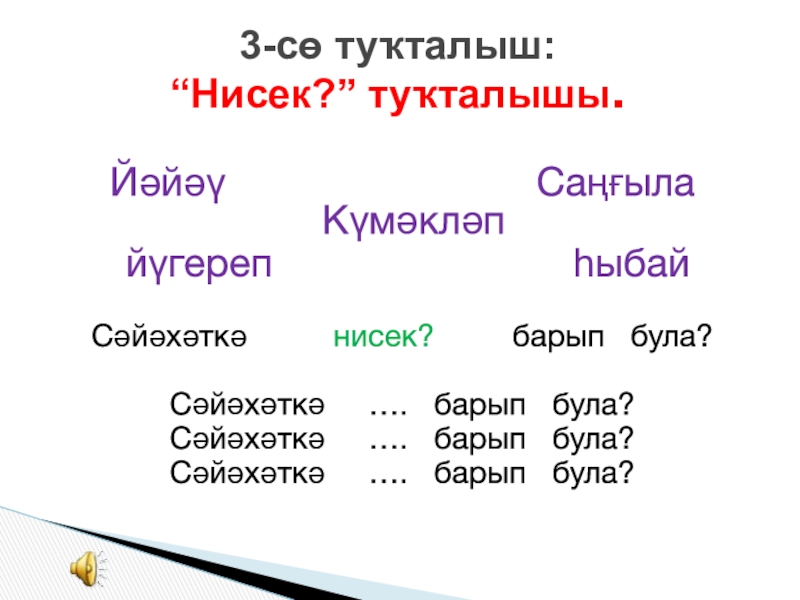 3-сө туҡталыш:
“Нисек?” туҡталышы.

Йәйәү Саңғыла
Күмәкләп
йүгереп Һыбай

Сәйәхәткә нисек? барып була?

Сәйәхәткә …. барып була?
Сәйәхәткә …. барып була?
Сәйәхәткә …. барып була?